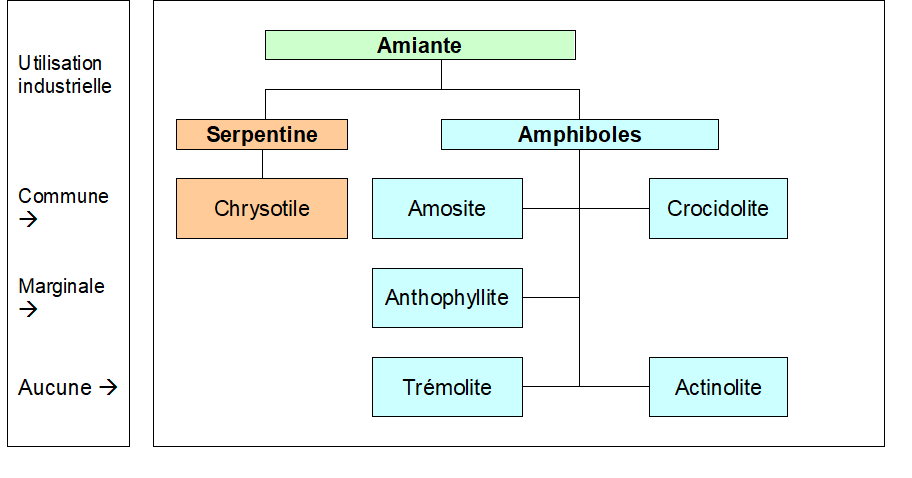 Utilisation industrielle

Commune →

Marginale →

Aucune →

Amiante

Serpentine

Amphiboles

Chrysotile

Amosite

Crocidolite

Anthophyllite

Trémolite

Actinolite